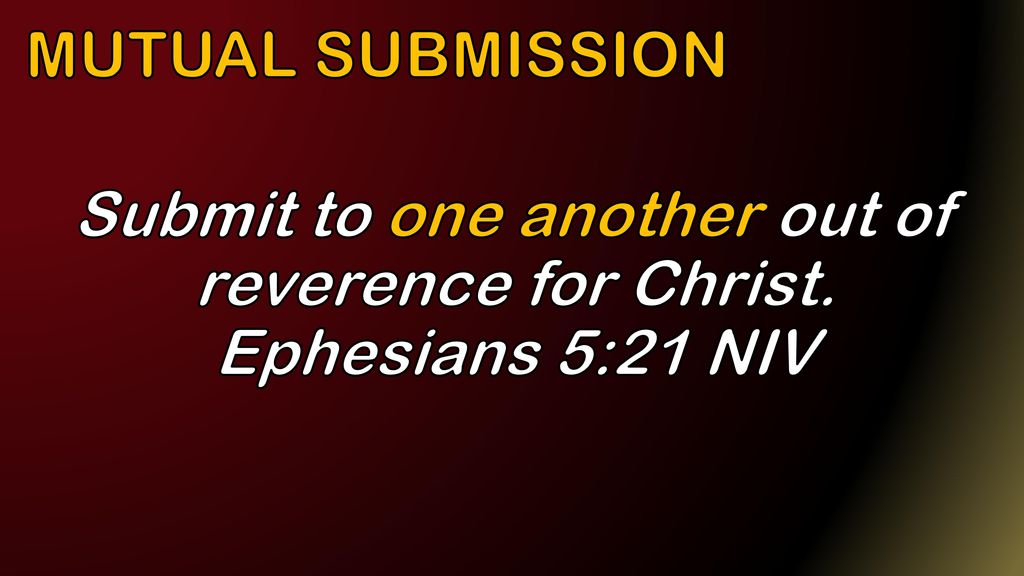 MUTUAL SUBMISSION

Submit to one another out of reverence for Christ. Ephesians 5:21 NIV